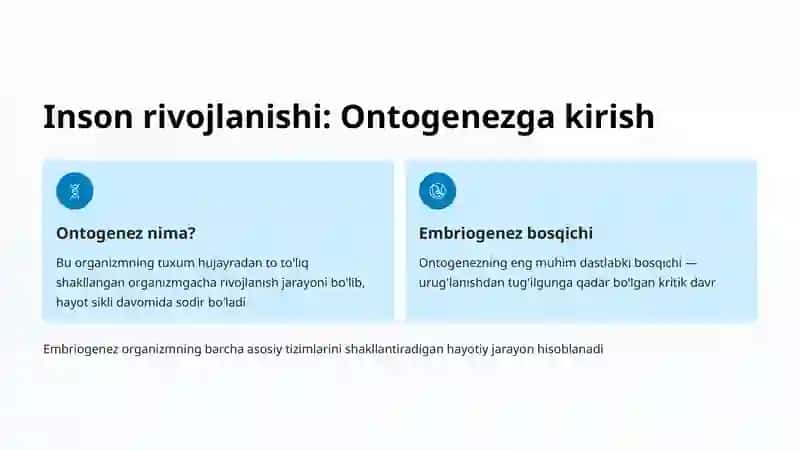 Inson rivojlanishi: Ontogenezga kirish

Ontogenez nima?

Bu organizmning tuxum hujayradan to to'liq shakllangan organizmgacha rivojlanish jarayoni bo'lib, hayot sikli davomida sodir bo'ladi

Embriogenez bosqichi

Ontogenezning eng muhim dastlabki bosqichi — urug'lanishdan tug'ilgunga qadar bo'lgan kritik davr

Embriogenez organizmning barcha asosiy tizimlarini shakllantiradigan hayotiy jarayon hisoblanadi